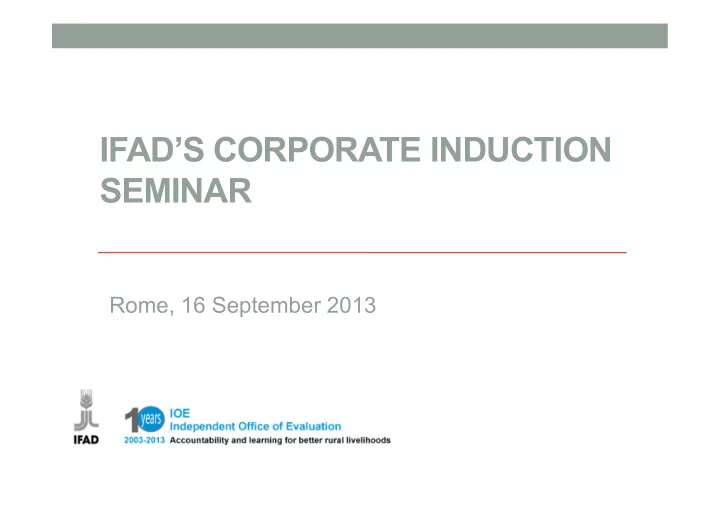 IFAD'S CORPORATE INDUCTION SEMINAR

Rome, 16 September 2013

IFAD

10 years IOE
Independent Office of Evaluation
2003-2013 Accountability and learning for better rural livelihoods